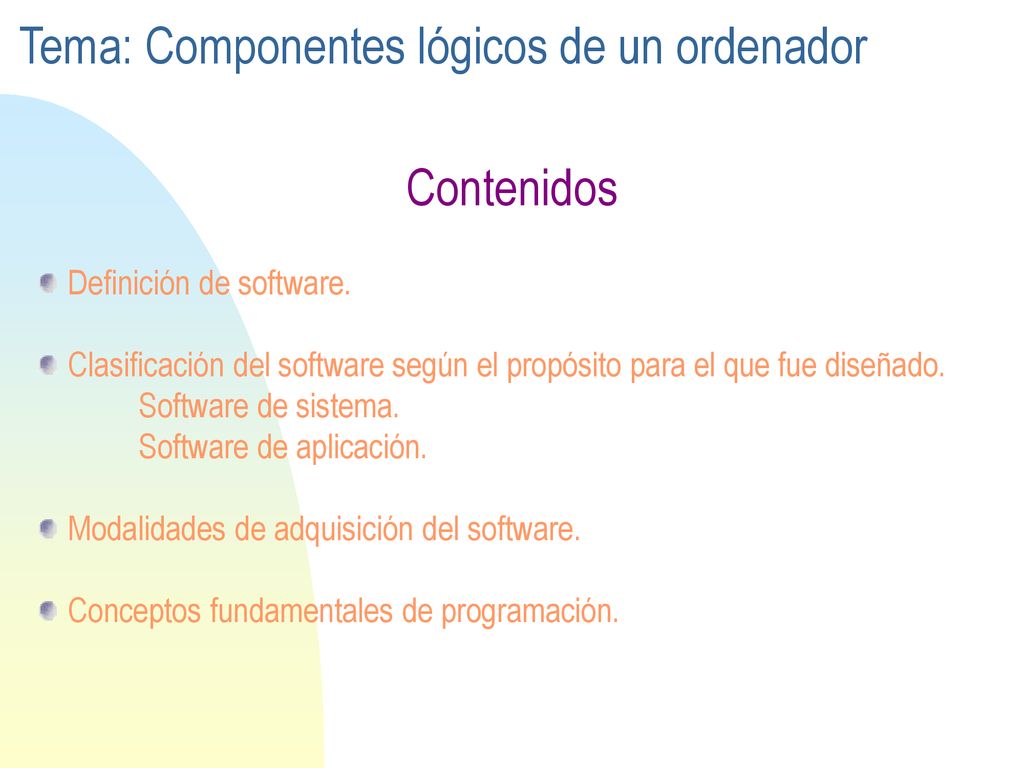 Tema: Componentes lógicos de un ordenador

Contenidos

Definición de software.

Clasificación del software según el propósito para el que fue diseñado.
Software de sistema.
Software de aplicación.

Modalidades de adquisición del software.

Conceptos fundamentales de programación.